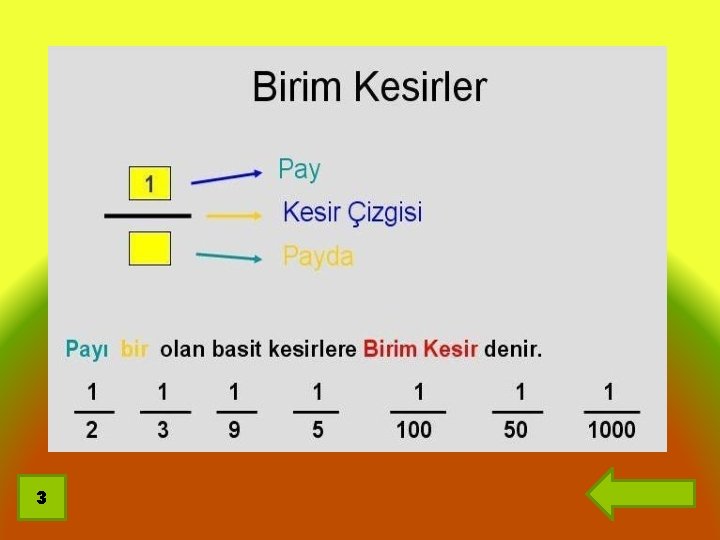 Birim Kesirler

1

Pay

Kesir Çizgisi

Payda

Payı bir olan basit kesirlere Birim Kesir denir.

$\frac{1}{2}$ $\frac{1}{3}$ $\frac{1}{9}$ $\frac{1}{5}$ $\frac{1}{100}$ $\frac{1}{50}$ $\frac{1}{1000}$

3